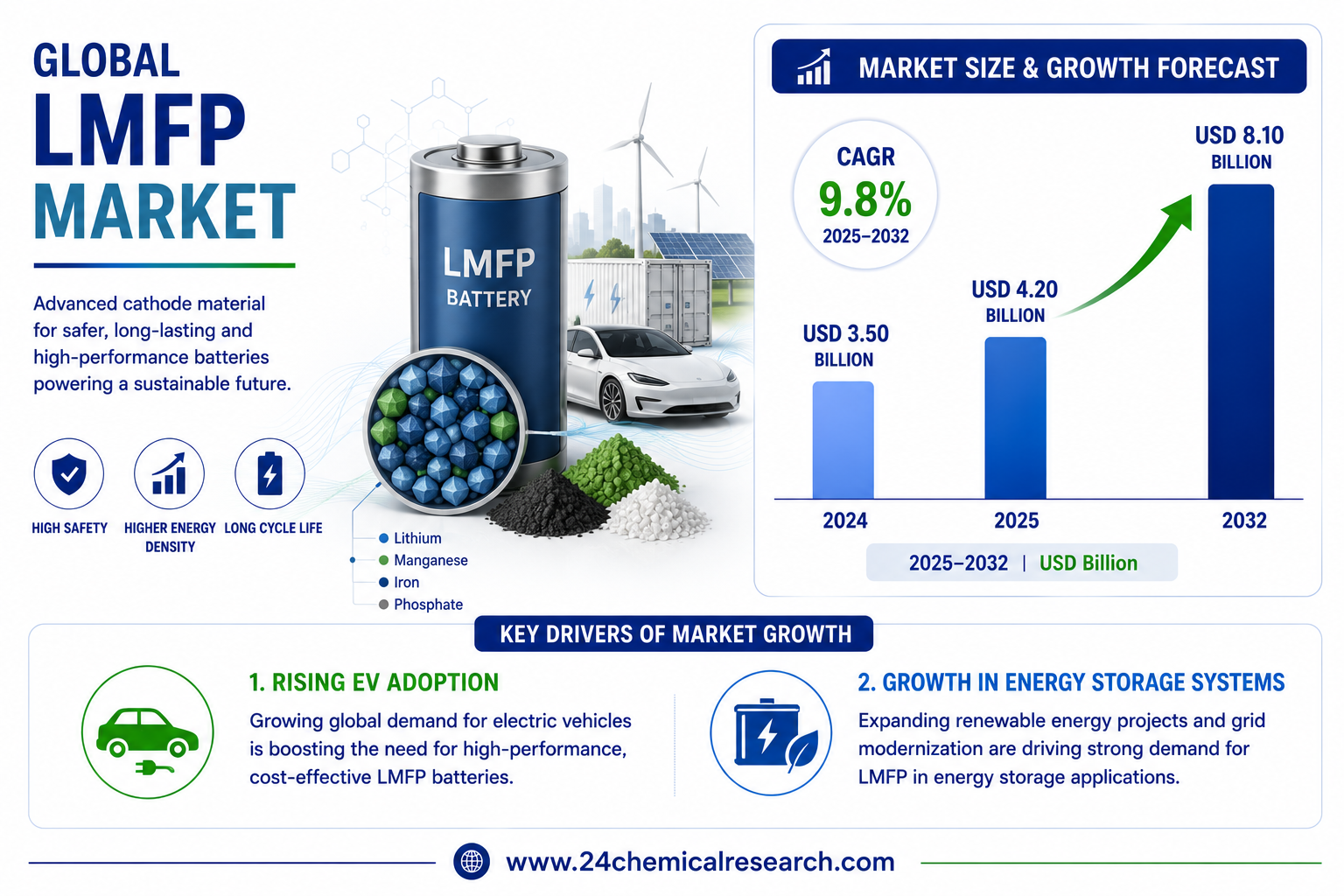 GLOBAL
LMFP
MARKET

Advanced cathode material for safer, long-lasting and high-performance batteries powering a sustainable future.

HIGH SAFETY
HIGHER ENERGY DENSITY
LONG CYCLE LIFE

LMFP
BATTERY

Lithium
Manganese
Iron
Phosphate

MARKET SIZE & GROWTH FORECAST

CAGR
9.8%
2025–2032

USD 3.50 BILLION
USD 4.20 BILLION
USD 8.10 BILLION

2024
2025
2032

2025–2032 | USD Billion

KEY DRIVERS OF MARKET GROWTH

1. RISING EV ADOPTION
Growing global demand for electric vehicles is boosting the need for high-performance, cost-effective LMFP batteries.

2. GROWTH IN ENERGY STORAGE SYSTEMS
Expanding renewable energy projects and grid modernization are driving strong demand for LMFP in energy storage applications.

www.24chemicalresearch.com